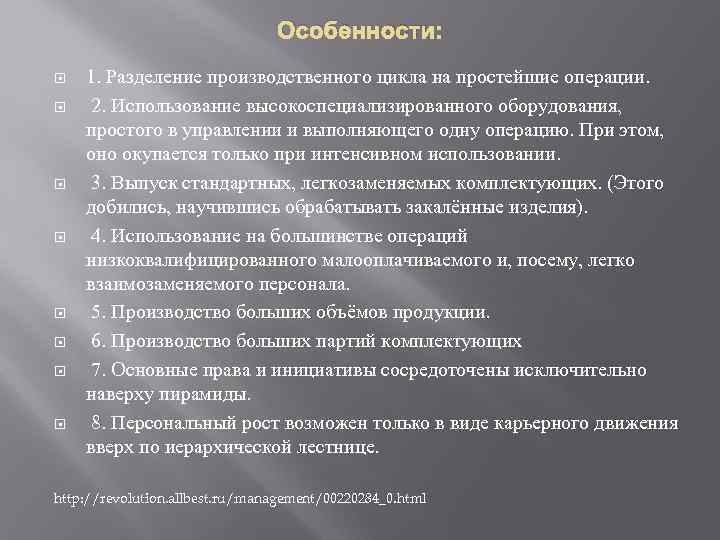 Особенности:

1. Разделение производственного цикла на простейшие операции.

2. Использование высокоспециализированного оборудования, простого в управлении и выполняющего одну операцию. При этом, оно окупается только при интенсивном использовании.

3. Выпуск стандартных, легкозаменяемых комплектующих. (Этого добились, научившись обрабатывать закалённые изделия).

4. Использование на большинстве операций низкоквалифицированного малооплачиваемого и, посему, легко взаимозаменяемого персонала.

5. Производство больших объёмов продукции.

6. Производство больших партий комплектующих

7. Основные права и инициативы сосредоточены исключительно наверху пирамиды.

8. Персональный рост возможен только в виде карьерного движения вверх по иерархической лестнице.

http://revolution.allbest.ru/management/00220284_0.html